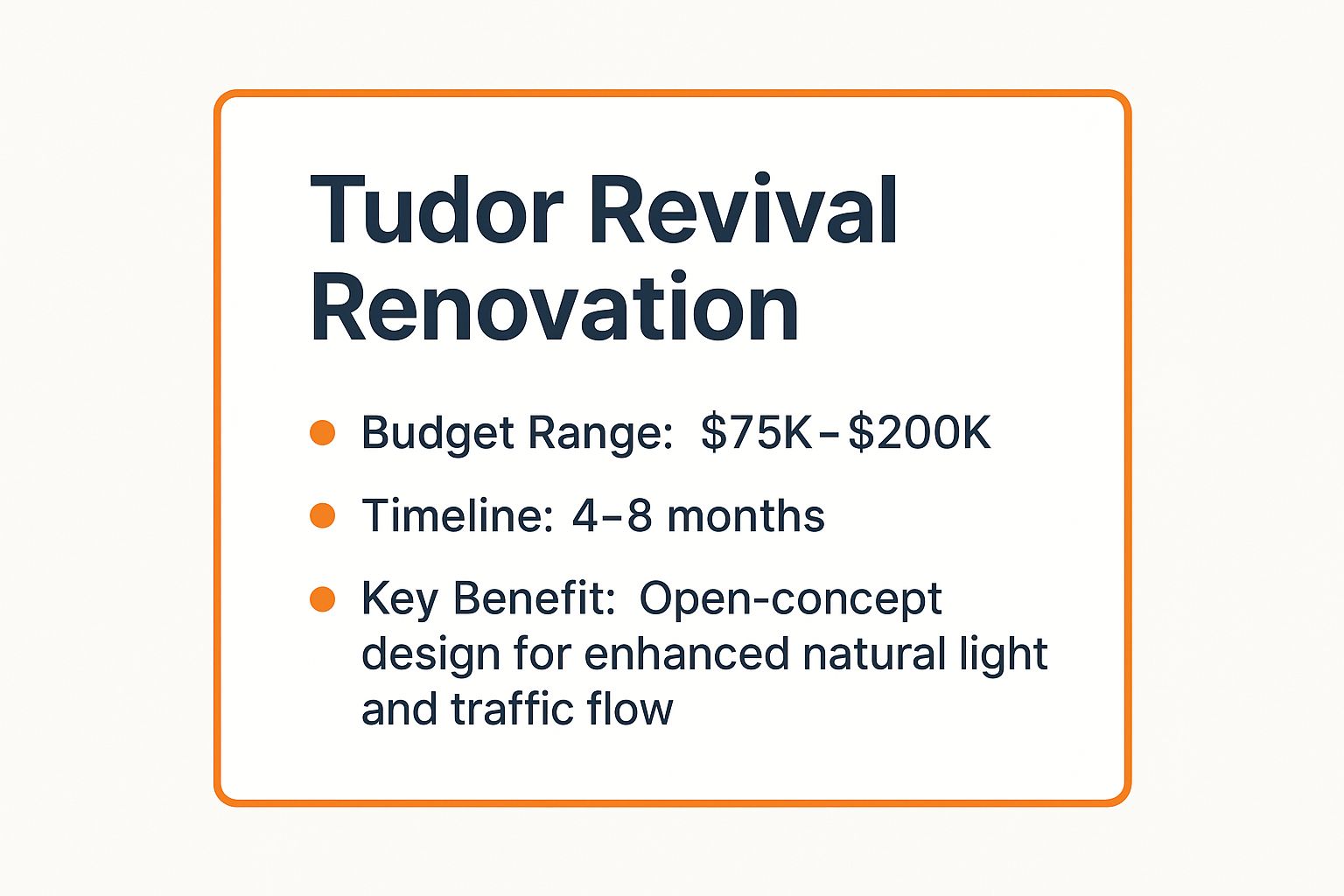 Tudor Revival Renovation

- Budget Range: \$75K–\$200K
- Timeline: 4–8 months
- Key Benefit: Open-concept design for enhanced natural light and traffic flow